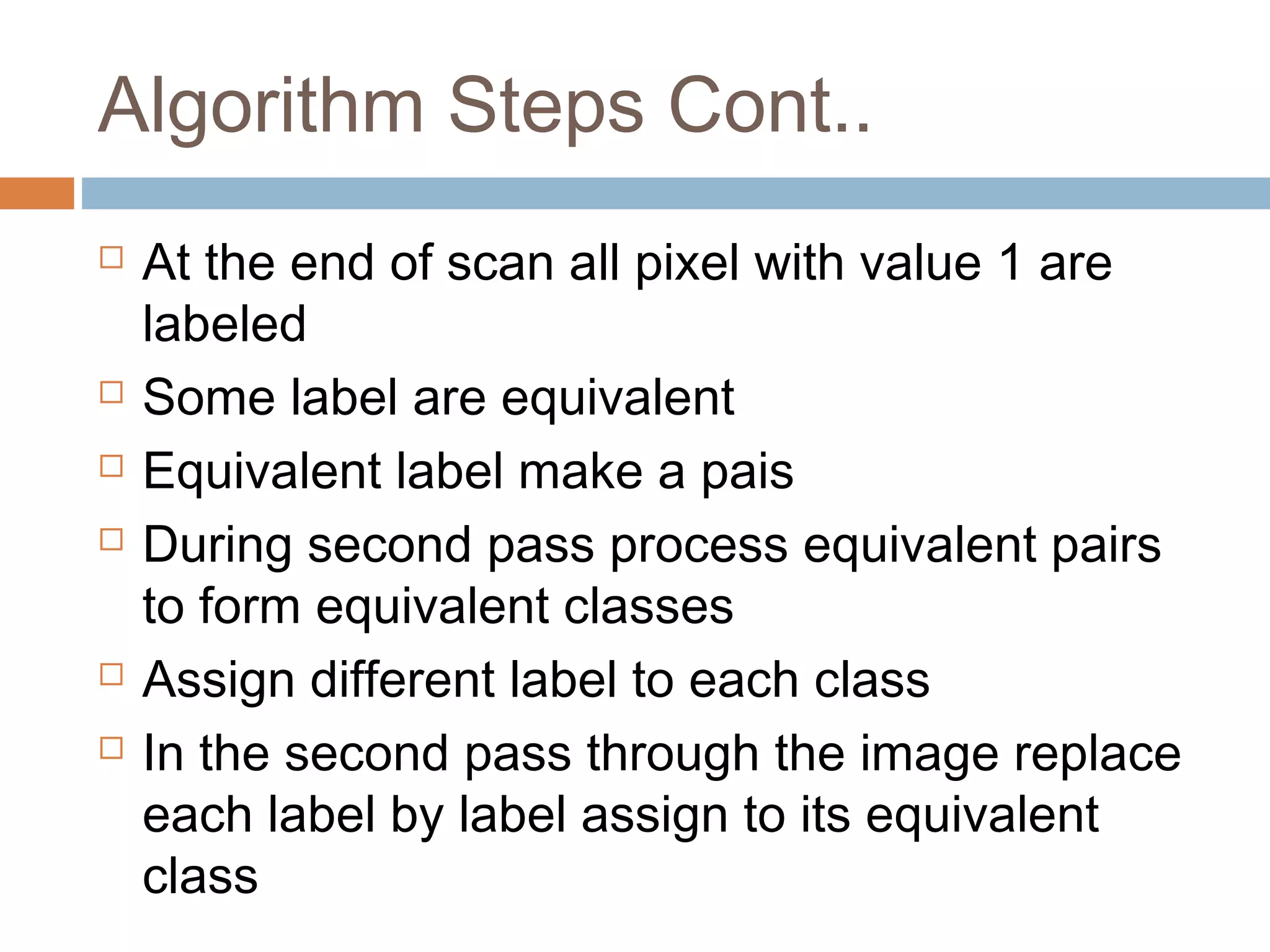 Algorithm Steps Cont..

□ At the end of scan all pixel with value 1 are labeled

□ Some label are equivalent

□ Equivalent label make a pais

□ During second pass process equivalent pairs to form equivalent classes

□ Assign different label to each class

□ In the second pass through the image replace each label by label assign to its equivalent class